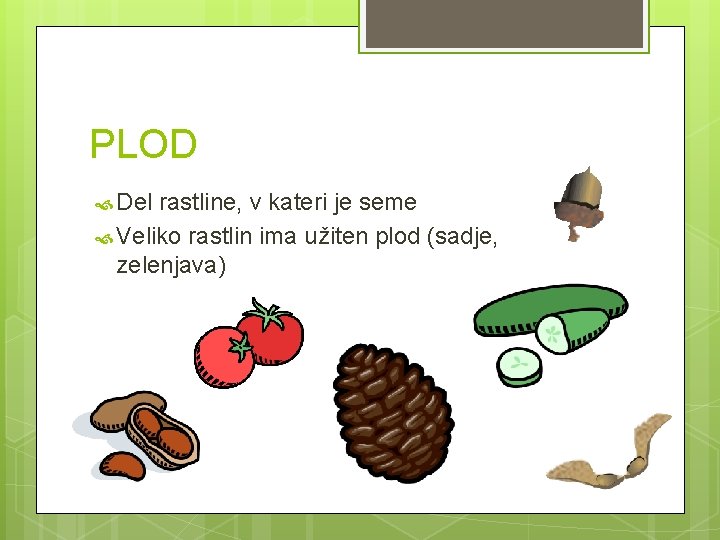 PLOD

Del rastline, v kateri je seme

Veliko rastlin ima užiten plod (sadje, zelenjava)